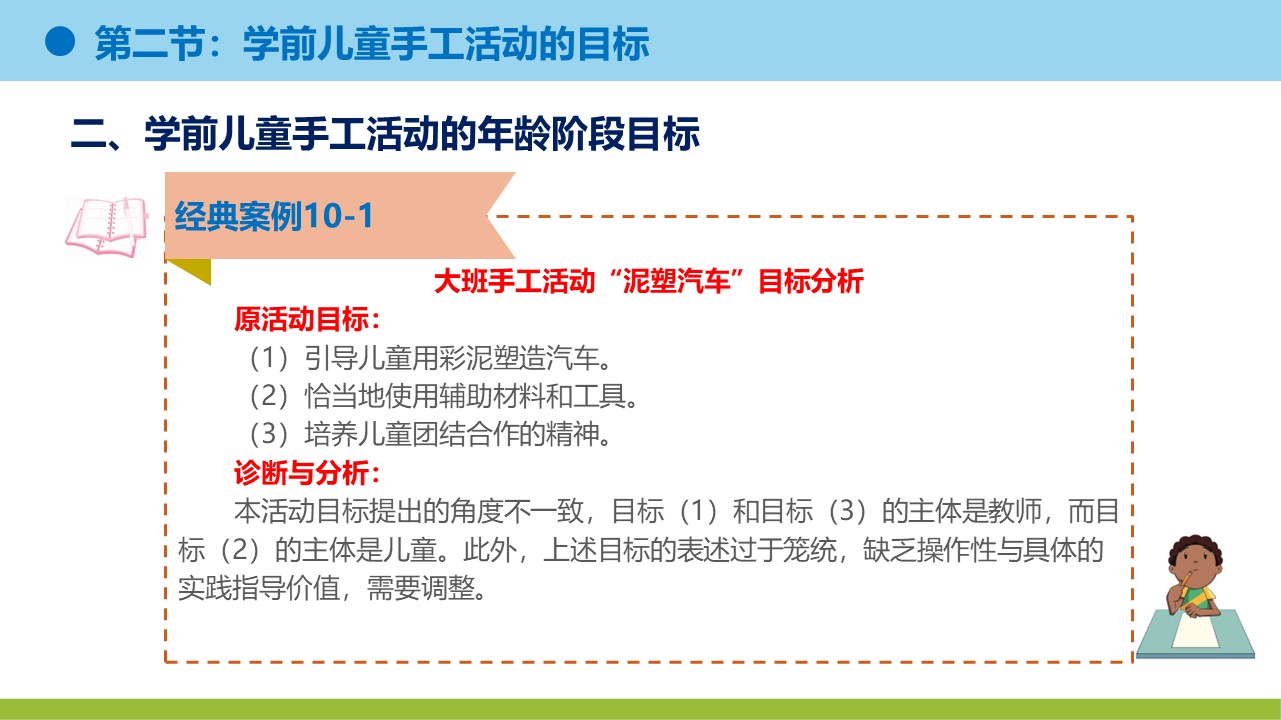 第二节：学前儿童手工活动的目标

二、学前儿童手工活动的年龄阶段目标

经典案例10-1

大班手工活动“泥塑汽车”目标分析

原活动目标：

（1）引导儿童用彩泥塑造汽车。

（2）恰当地使用辅助材料和工具。

（3）培养儿童团结合作的精神。

诊断与分析：

本活动目标提出的角度不一致，目标（1）和目标（3）的主体是教师，而目标（2）的主体是儿童。此外，上述目标的表述过于笼统，缺乏操作性与具体的实践指导价值，需要调整。